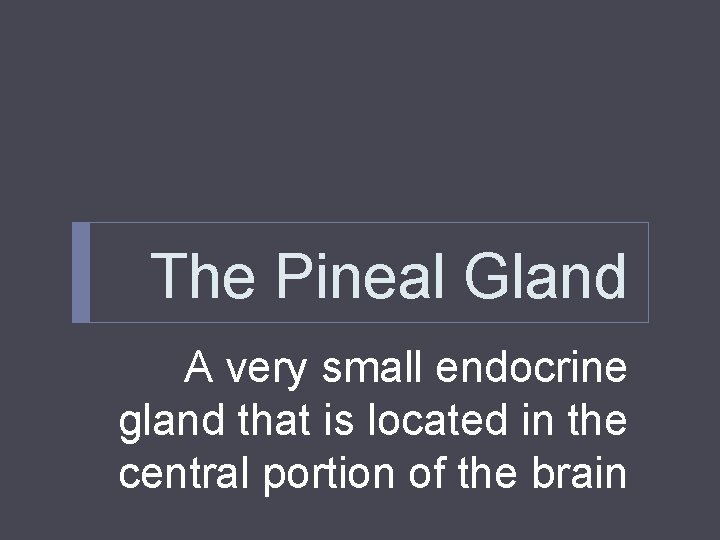 The Pineal Gland

A very small endocrine gland that is located in the central portion of the brain